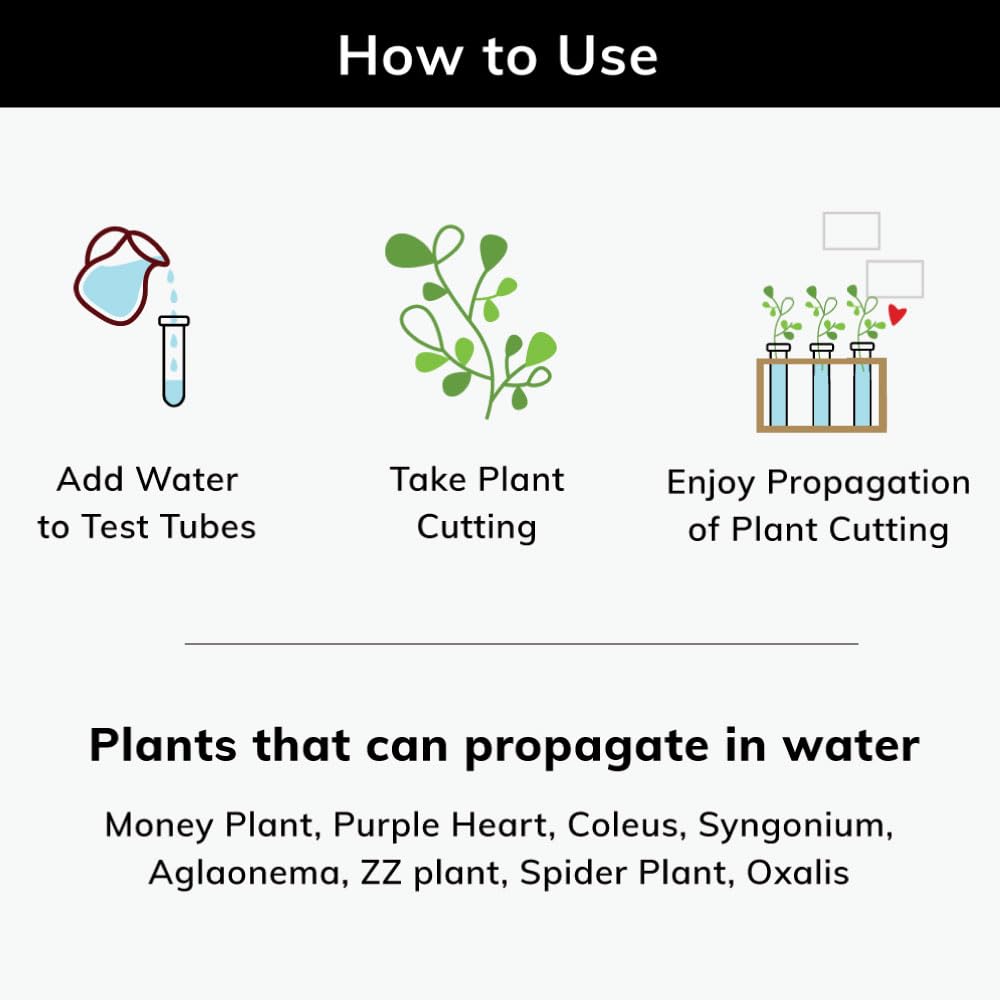 How to Use

Add Water to Test Tubes

Take Plant Cutting

Enjoy Propagation of Plant Cutting

Plants that can propagate in water

Money Plant, Purple Heart, Coleus, Syngonium, Aglaonema, ZZ plant, Spider Plant, Oxalis